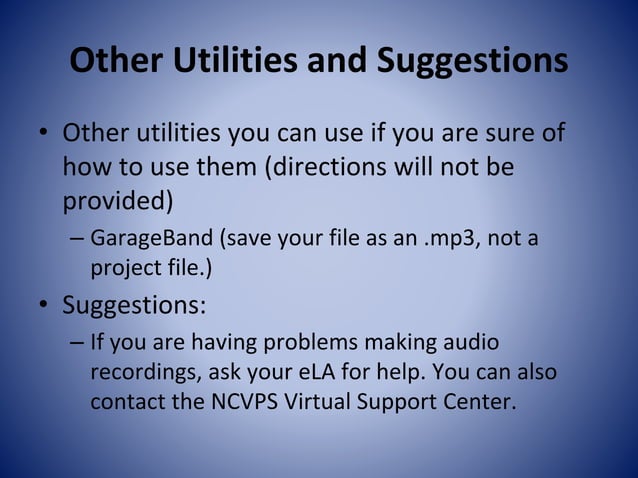 Other Utilities and Suggestions

• Other utilities you can use if you are sure of how to use them (directions will not be provided)

– GarageBand (save your file as an .mp3, not a project file.)

• Suggestions:

– If you are having problems making audio recordings, ask your eLA for help. You can also contact the NCVPS Virtual Support Center.